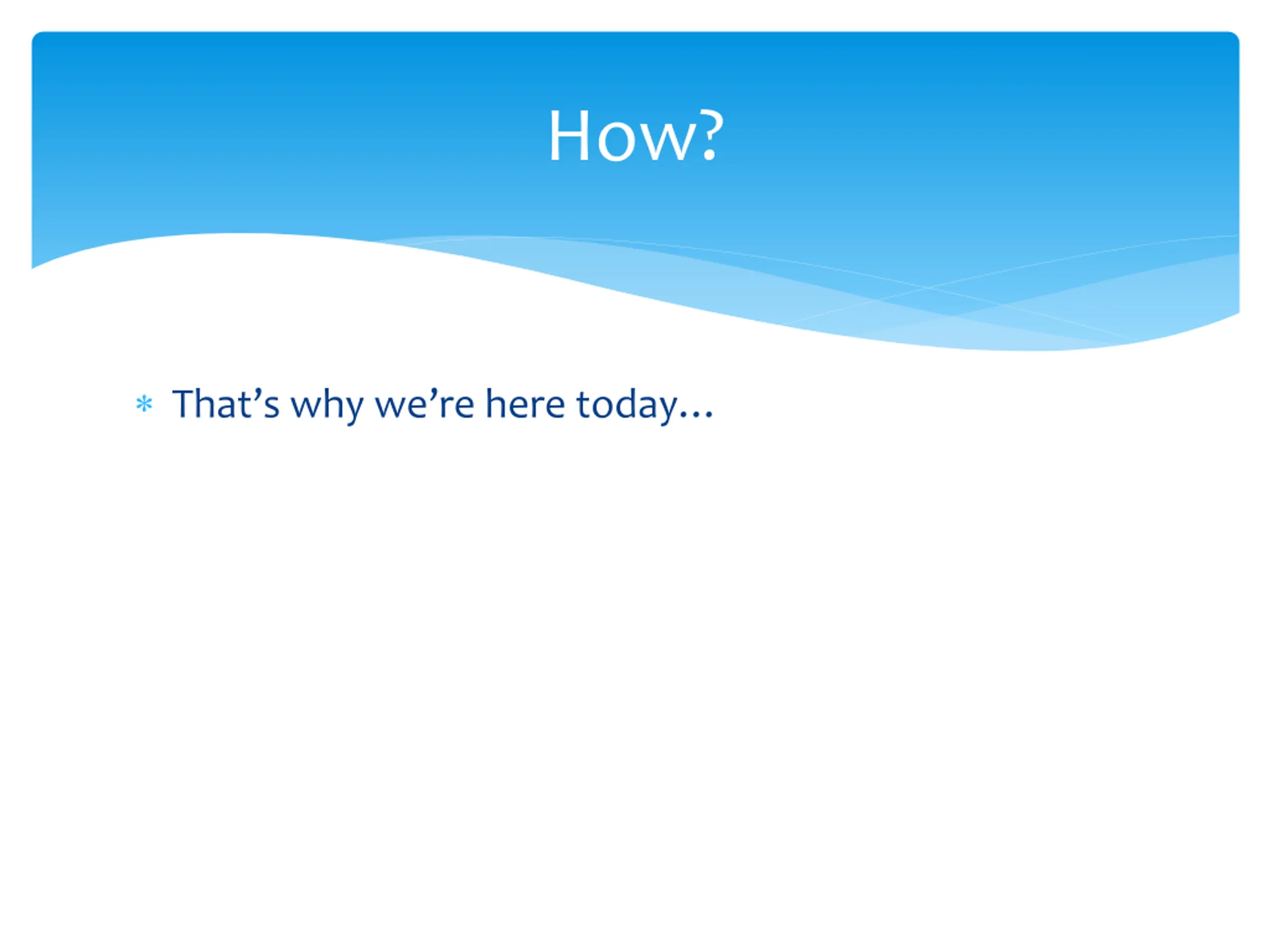 How?

* That’s why we’re here today…